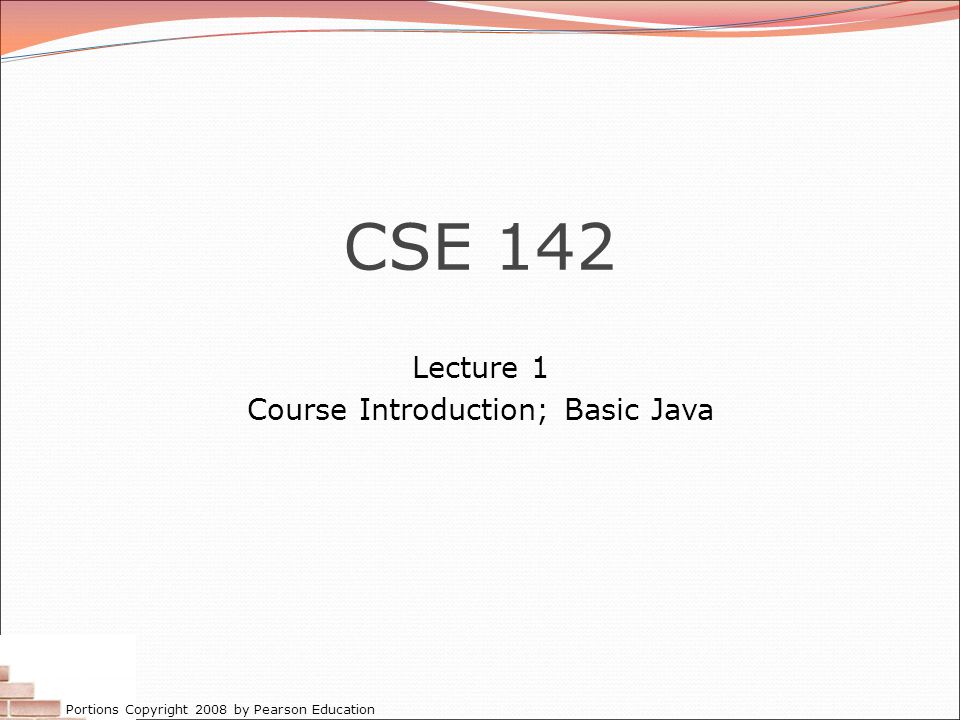 CSE 142

Lecture 1
Course Introduction; Basic Java

Portions Copyright 2008 by Pearson Education